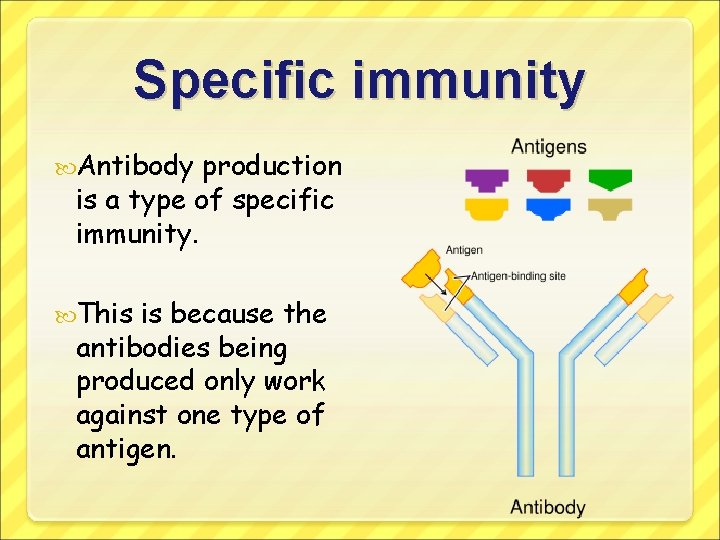 Specific immunity

Antibody production is a type of specific immunity.

This is because the antibodies being produced only work against one type of antigen.

Antigens

Antigen

Antigen-binding site

Antibody